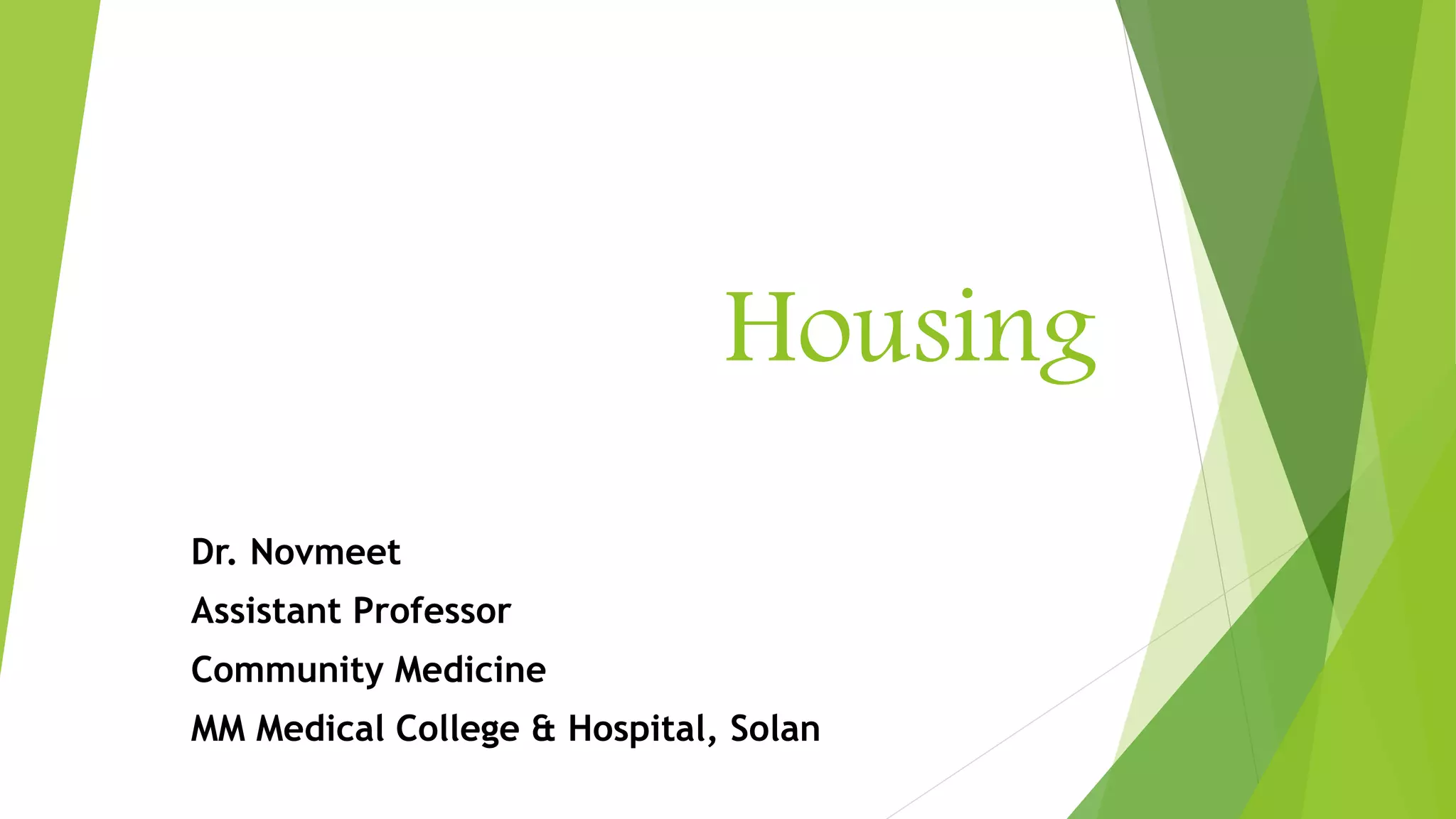 Housing

Dr. Novmeet

Assistant Professor

Community Medicine

MM Medical College & Hospital, Solan